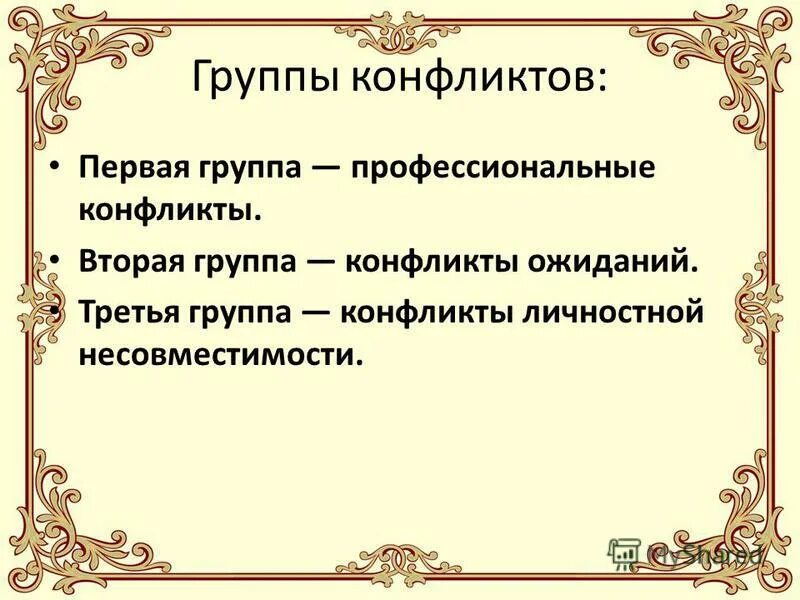 Группы конфликтов:

• Первая группа — профессиональные конфликты.

• Вторая группа — конфликты ожиданий.

• Третья группа — конфликты личностной несовместимости.

MyShared